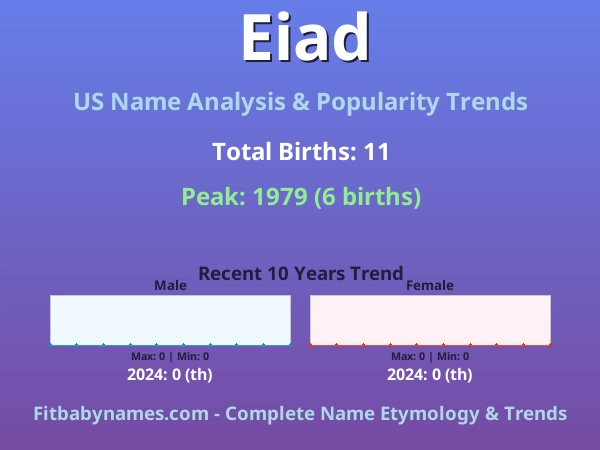 Eiad

US Name Analysis & Popularity Trends

Total Births: 11

Peak: 1979 (6 births)

Recent 10 Years Trend

Male

Max: 0 | Min: 0

2024: 0 (th)

Female

Max: 0 | Min: 0

2024: 0 (th)

Fitbabynames.com - Complete Name Etymology & Trends